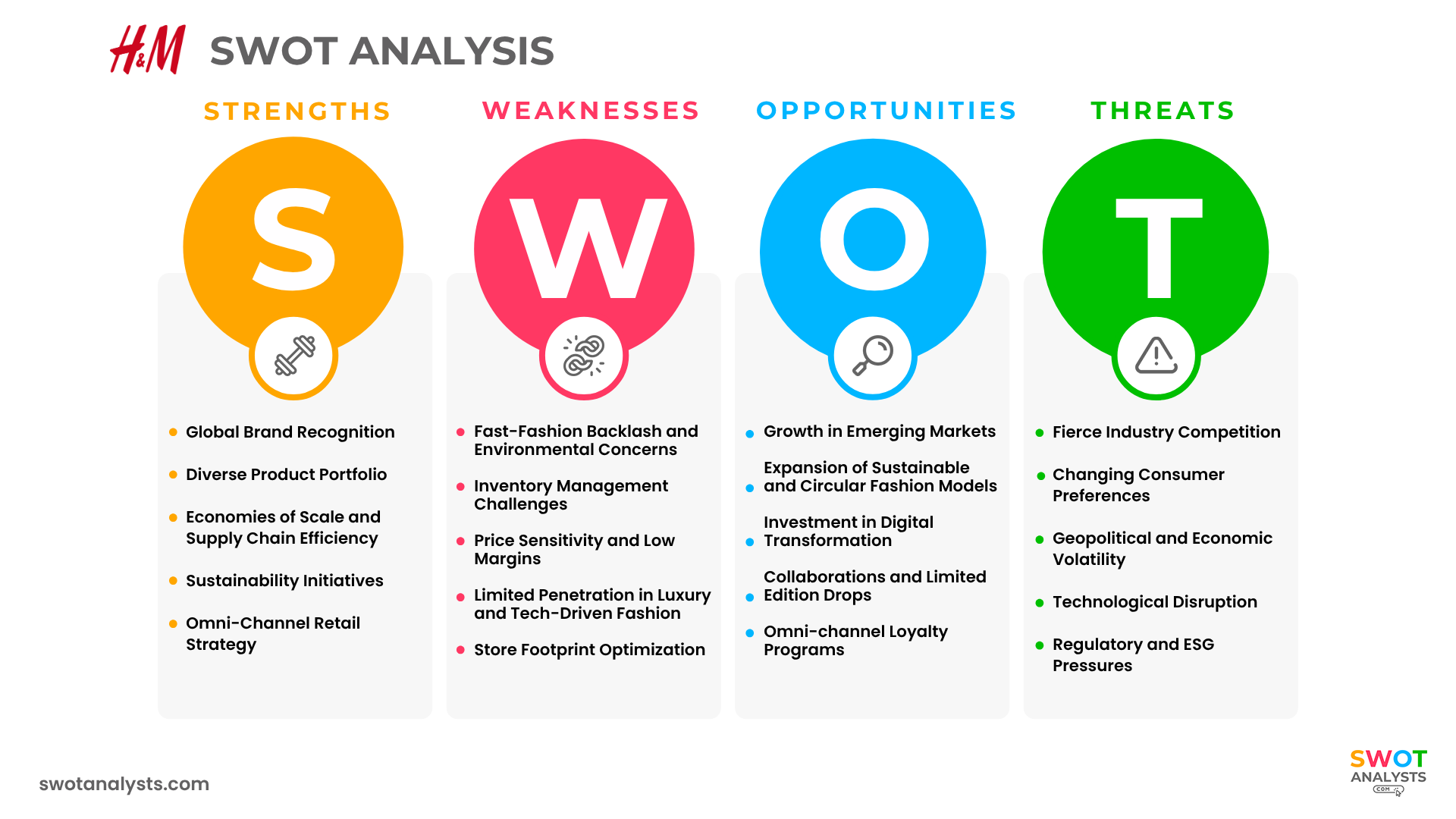 H&M SWOT ANALYSIS

STRENGTHS

S

- Global Brand Recognition
- Diverse Product Portfolio
- Economies of Scale and Supply Chain Efficiency
- Sustainability Initiatives
- Omni-Channel Retail Strategy

WEAKNESSES

W

- Fast-Fashion Backlash and Environmental Concerns
- Inventory Management Challenges
- Price Sensitivity and Low Margins
- Limited Penetration in Luxury and Tech-Driven Fashion
- Store Footprint Optimization

OPPORTUNITIES

O

- Growth in Emerging Markets
- Expansion of Sustainable and Circular Fashion Models
- Investment in Digital Transformation
- Collaborations and Limited Edition Drops
- Omni-channel Loyalty Programs

THREATS

T

- Fierce Industry Competition
- Changing Consumer Preferences
- Geopolitical and Economic Volatility
- Technological Disruption
- Regulatory and ESG Pressures

swotanalysts.com

SWOT ANALYSTS .COM